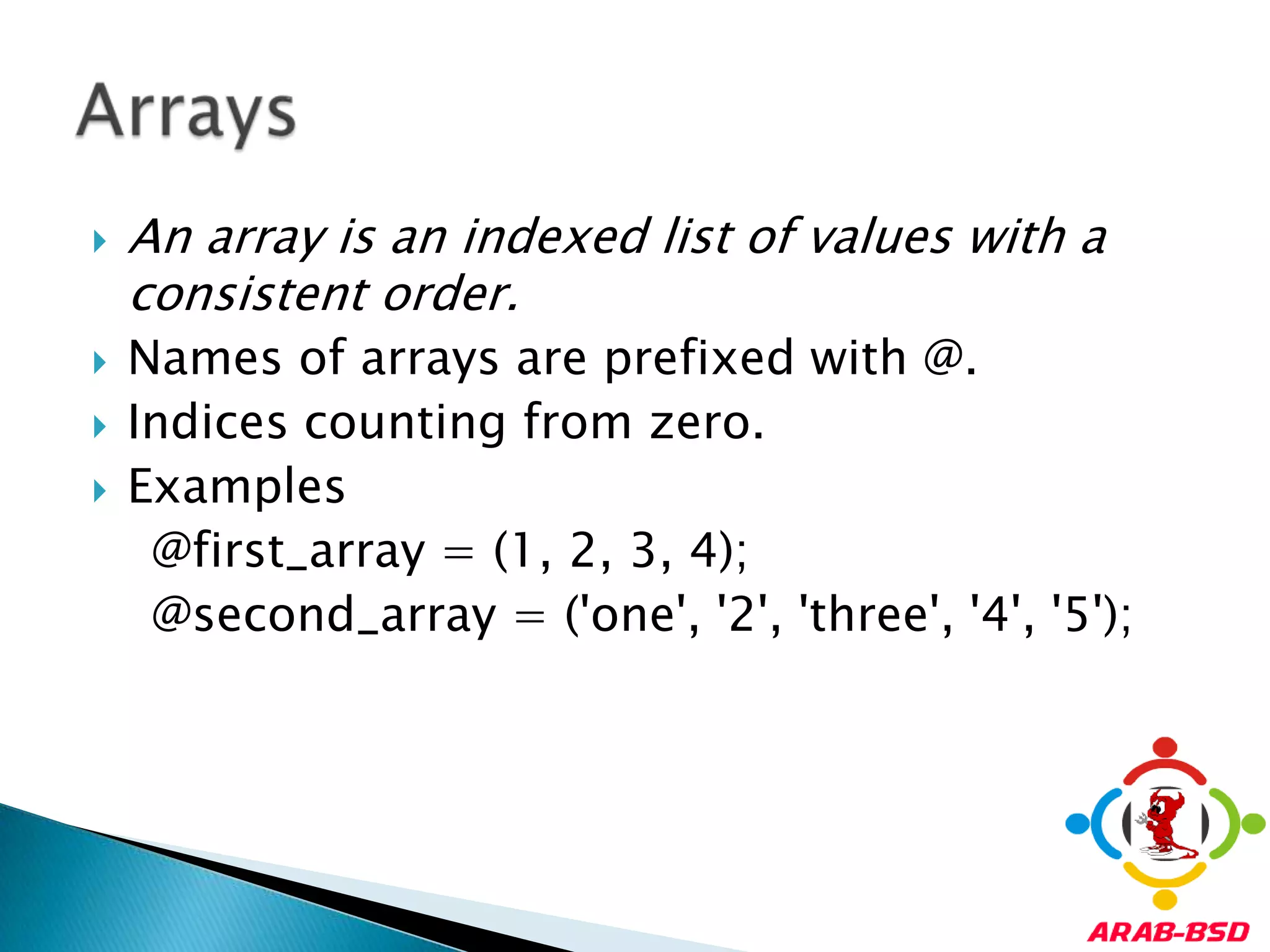 Arrays

An array is an indexed list of values with a consistent order.

Names of arrays are prefixed with @.

Indices counting from zero.

Examples

@first_array = (1, 2, 3, 4);

@second_array = ('one', '2', 'three', '4', '5');

ARAB-BSD